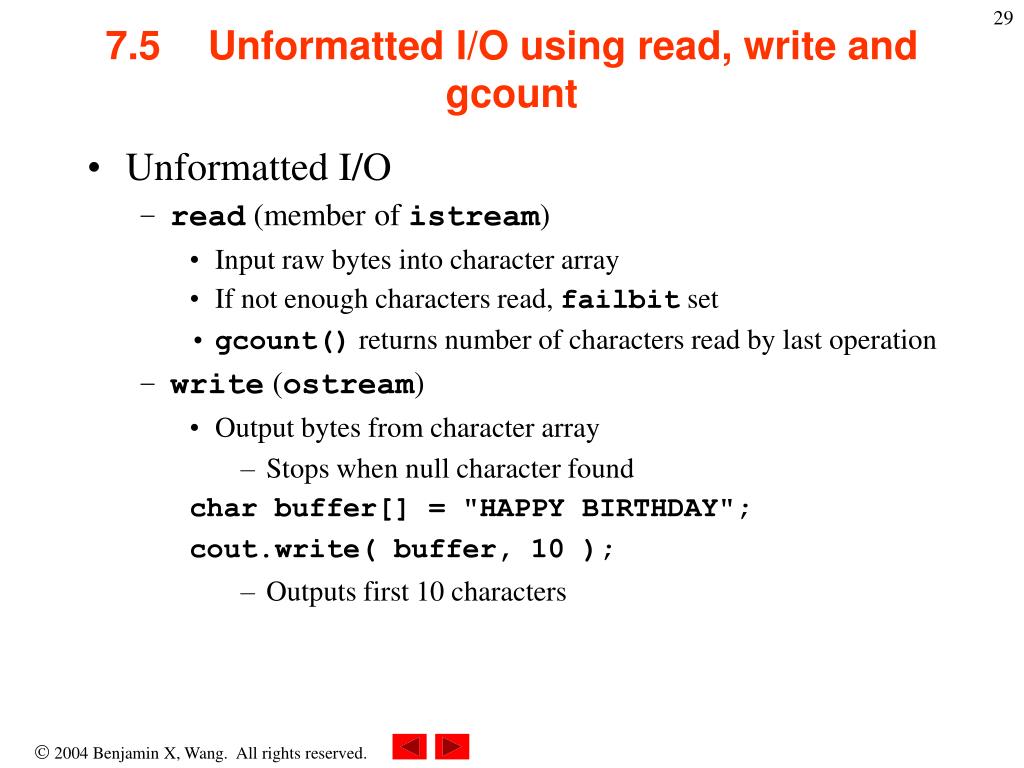 29

7.5 Unformatted I/O using read, write and gcount

• Unformatted I/O
– read (member of istream)
• Input raw bytes into character array
• If not enough characters read, failbit set
• gcount() returns number of characters read by last operation
– write (ostream)
• Output bytes from character array
– Stops when null character found
char buffer[] = "HAPPY BIRTHDAY";
cout.write( buffer, 10 );
– Outputs first 10 characters

© 2004 Benjamin X, Wang. All rights reserved.